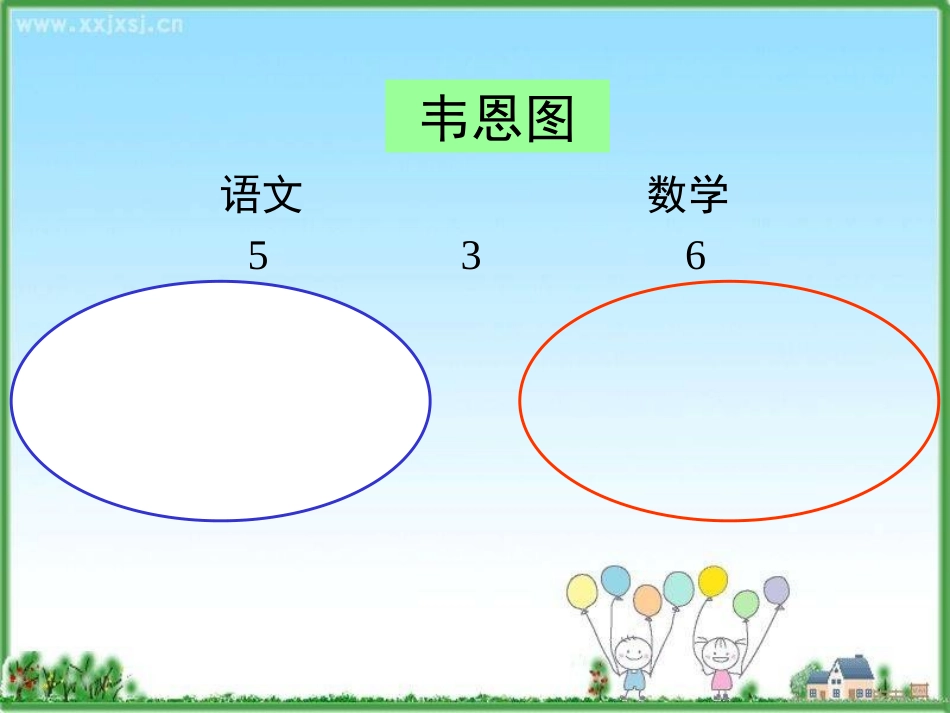 www.xxjxsj.cn

韦恩图

语文

数学

5

3

6